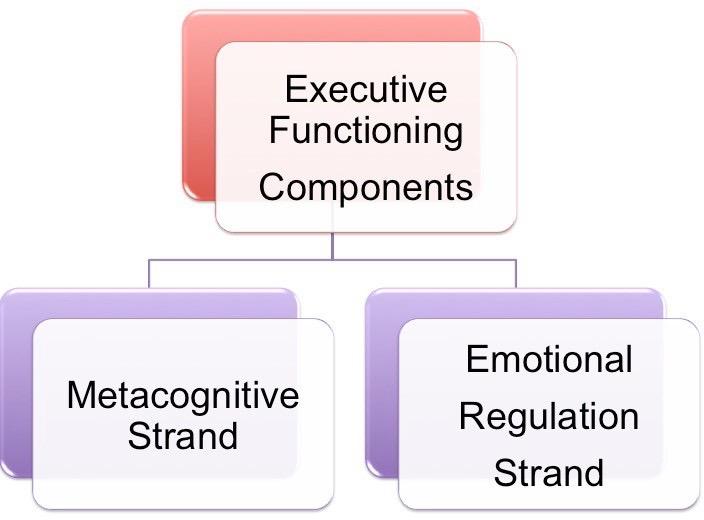 Executive Functioning Components

Metacognitive Strand

Emotional Regulation Strand